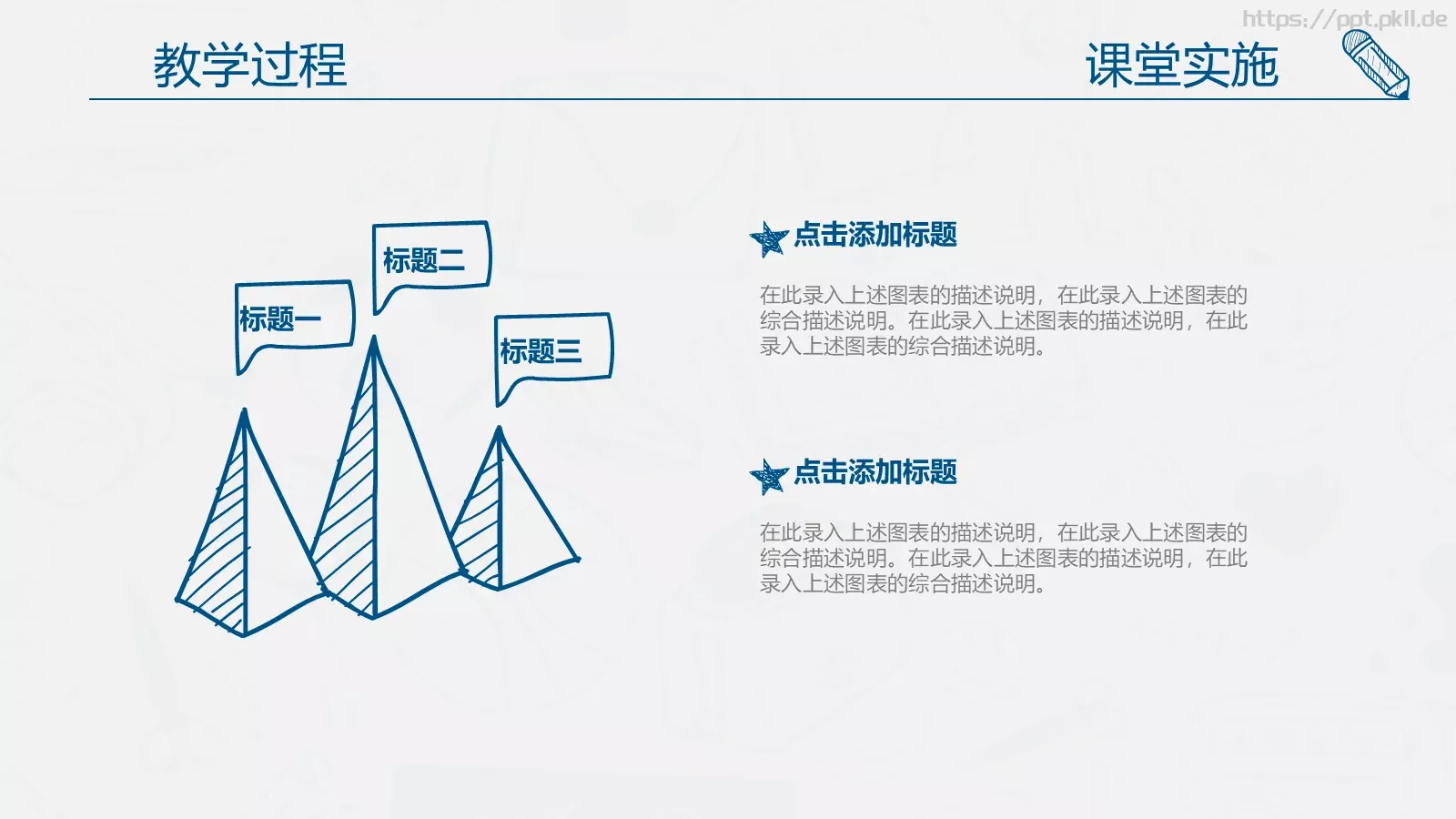 https://ppt.pkll.de

教学过程

课堂实施

标题一

标题二

标题三

点击添加标题

在此录入上述图表的描述说明，在此录入上述图表的综合描述说明。在此录入上述图表的描述说明，在此录入上述图表的综合描述说明。

点击添加标题

在此录入上述图表的描述说明，在此录入上述图表的综合描述说明。在此录入上述图表的描述说明，在此录入上述图表的综合描述说明。